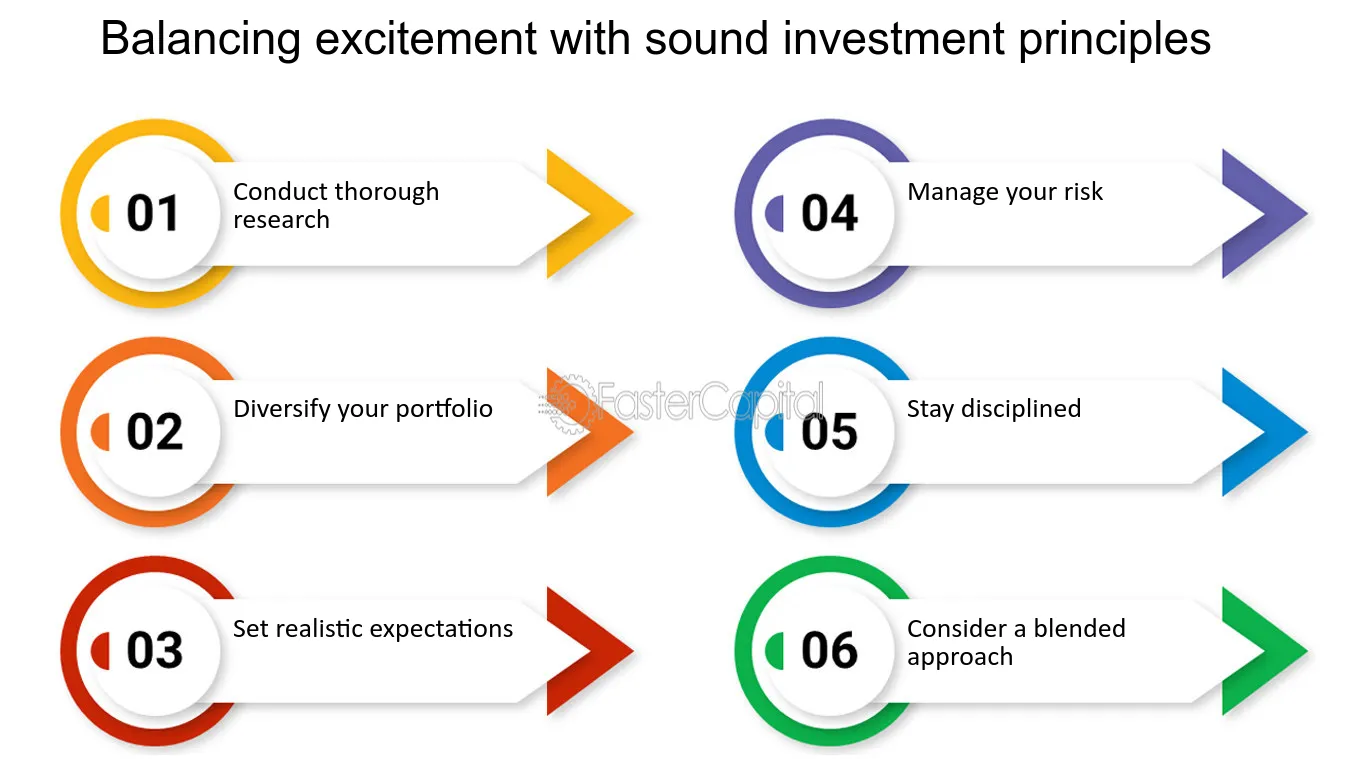 Balancing excitement with sound investment principles

01 Conduct thorough research

02 Diversify your portfolio

03 Set realistic expectations

04 Manage your risk

05 Stay disciplined

06 Consider a blended approach

FasterCapital